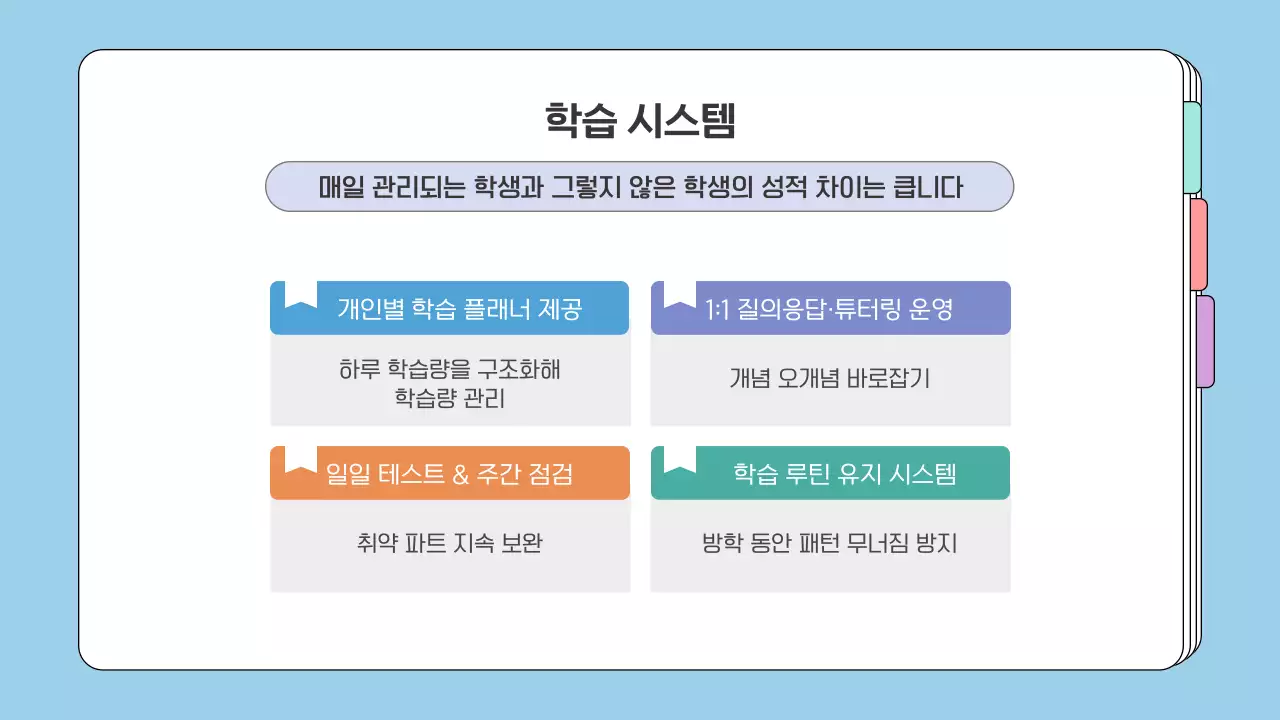 학습 시스템

매일 관리되는 학생과 그렇지 않은 학생의 성적 차이는 큽니다

개인별 학습 플래너 제공

하루 학습량을 구조화해 학습량 관리

1:1 질의응답·튜터링 운영

개념 오개념 바로잡기

일일 테스트 & 주간 점검

취약 파트 지속 보완

학습 루틴 유지 시스템

방학 동안 패턴 무너짐 방지